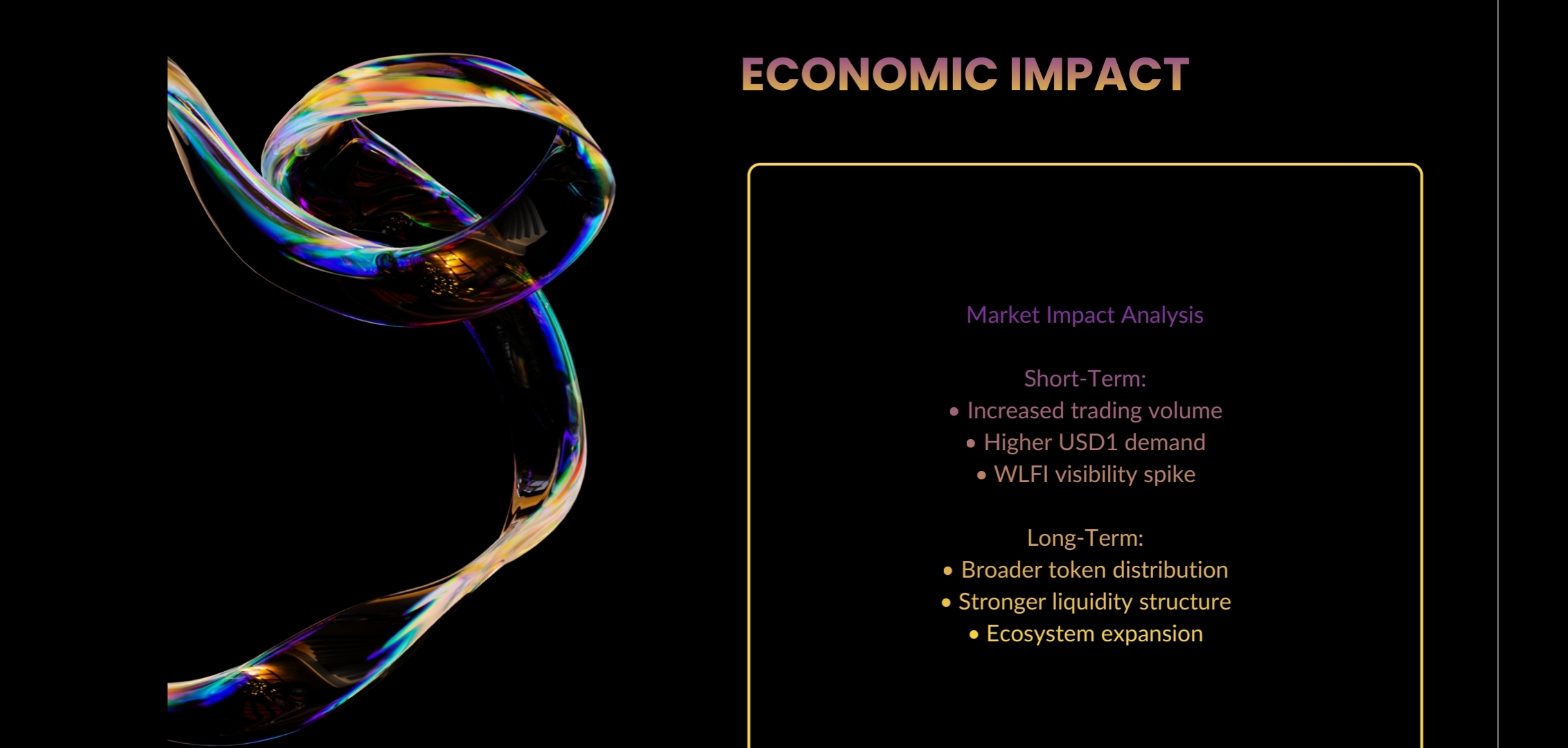 ECONOMIC IMPACT

Market Impact Analysis

Short-Term:
• Increased trading volume
• Higher USD1 demand
• WLFI visibility spike

Long-Term:
• Broader token distribution
• Stronger liquidity structure
• Ecosystem expansion